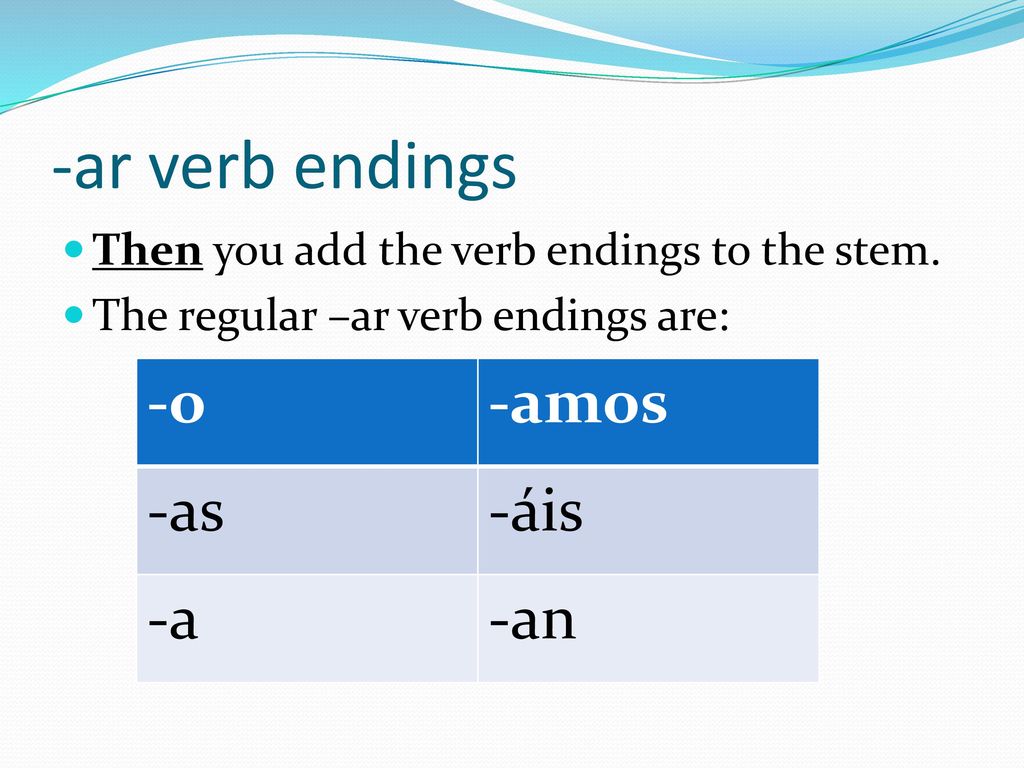 -ar verb endings

Then you add the verb endings to the stem.

The regular –ar verb endings are:

| -o | -amos |
|---|---|
| -as | -áis |
| -a | -an |